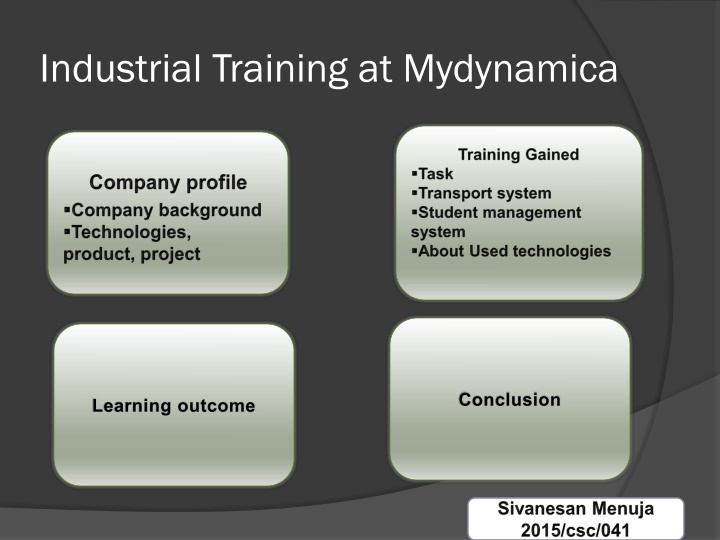 Industrial Training at Mydynamica

Company profile
▪Company background
▪Technologies, product, project

Training Gained
▪Task
▪Transport system
▪Student management system
▪About Used technologies

Learning outcome

Conclusion

Sivanesan Menuja
2015/csc/041